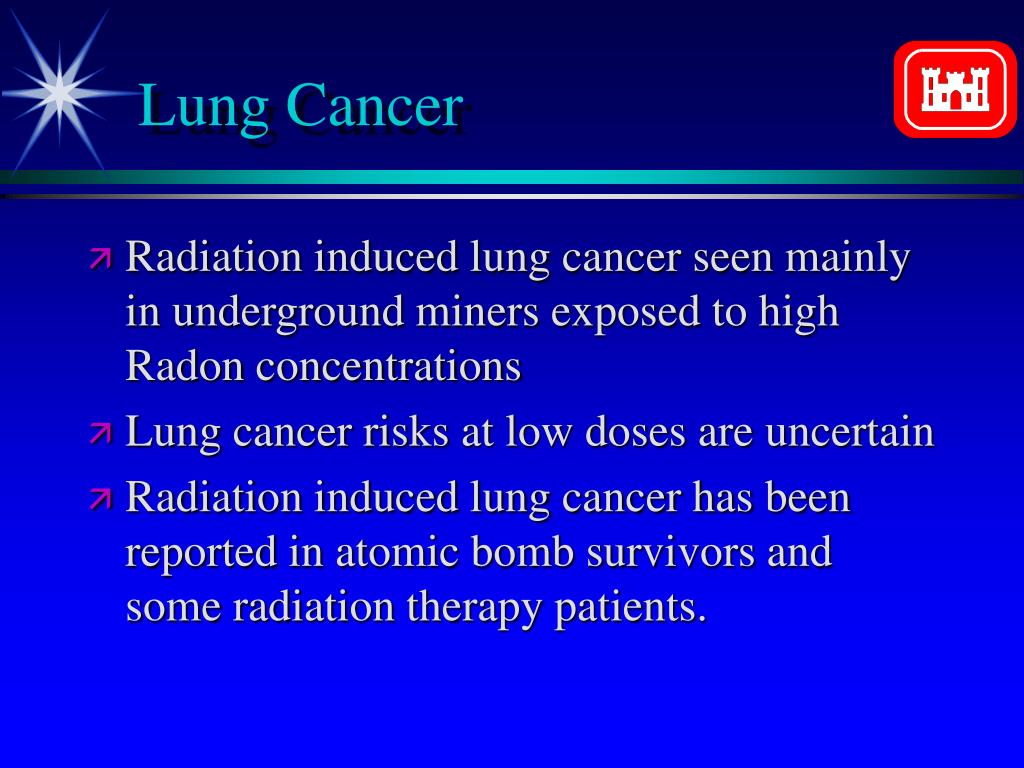 Lung Cancer

Radiation induced lung cancer seen mainly in underground miners exposed to high Radon concentrations

Lung cancer risks at low doses are uncertain

Radiation induced lung cancer has been reported in atomic bomb survivors and some radiation therapy patients.